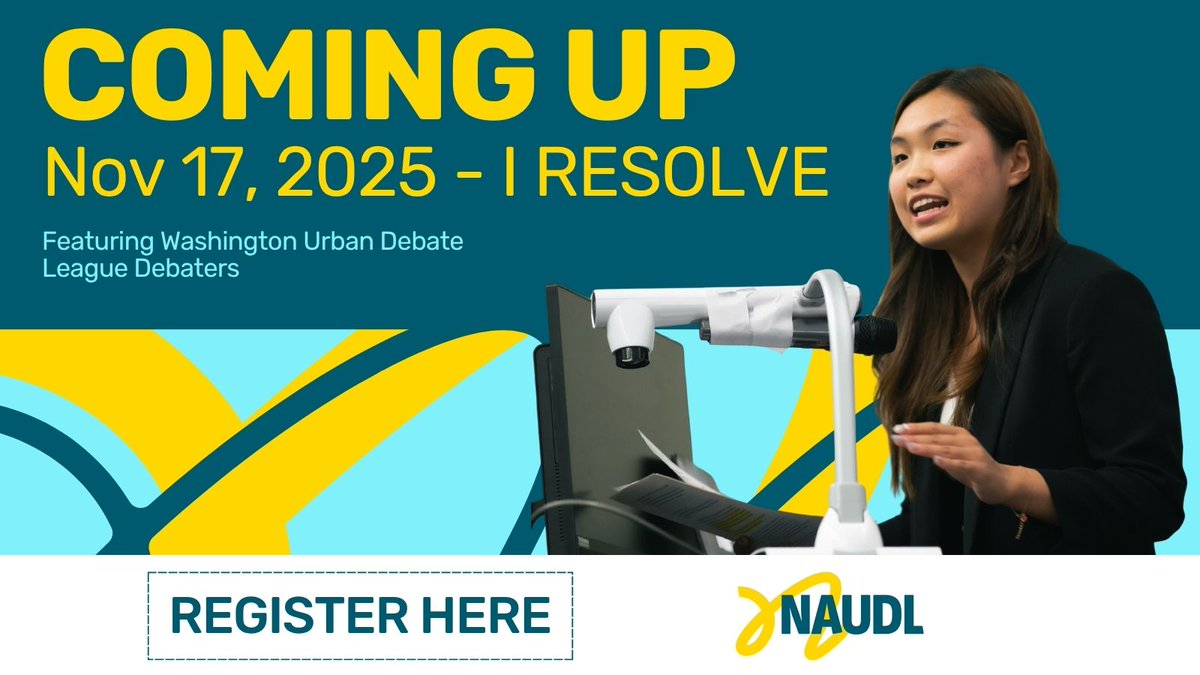 COMING UP

Nov 17, 2025 - I RESOLVE

Featuring Washington Urban Debate League Debaters

REGISTER HERE

NAUDL